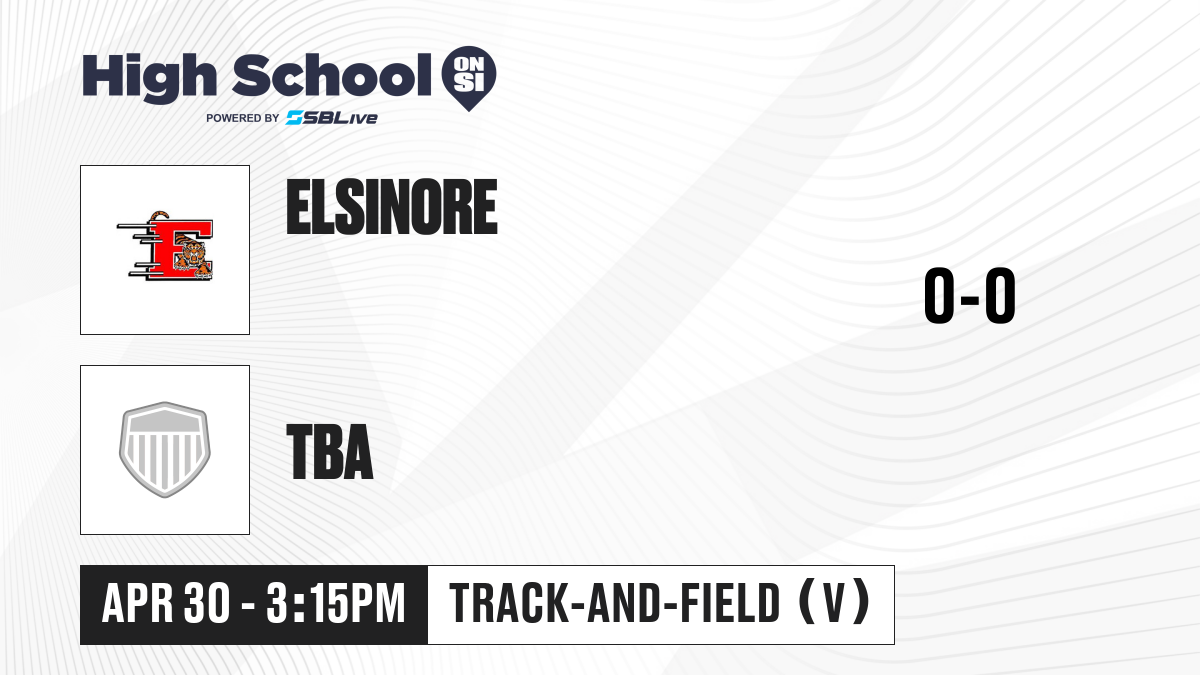 High School ON SI
POWERED BY SBLive

ELSINORE

0-0

TBA

APR 30 - 3:15PM

TRACK-AND-FIELD (V)